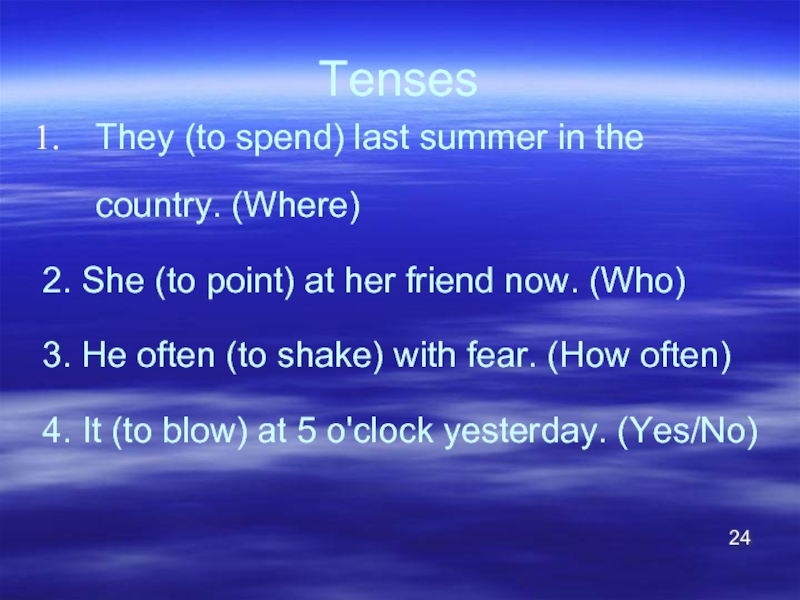 Tenses

1. They (to spend) last summer in the country. (Where)

2. She (to point) at her friend now. (Who)

3. He often (to shake) with fear. (How often)

4. It (to blow) at 5 o'clock yesterday. (Yes/No)

24